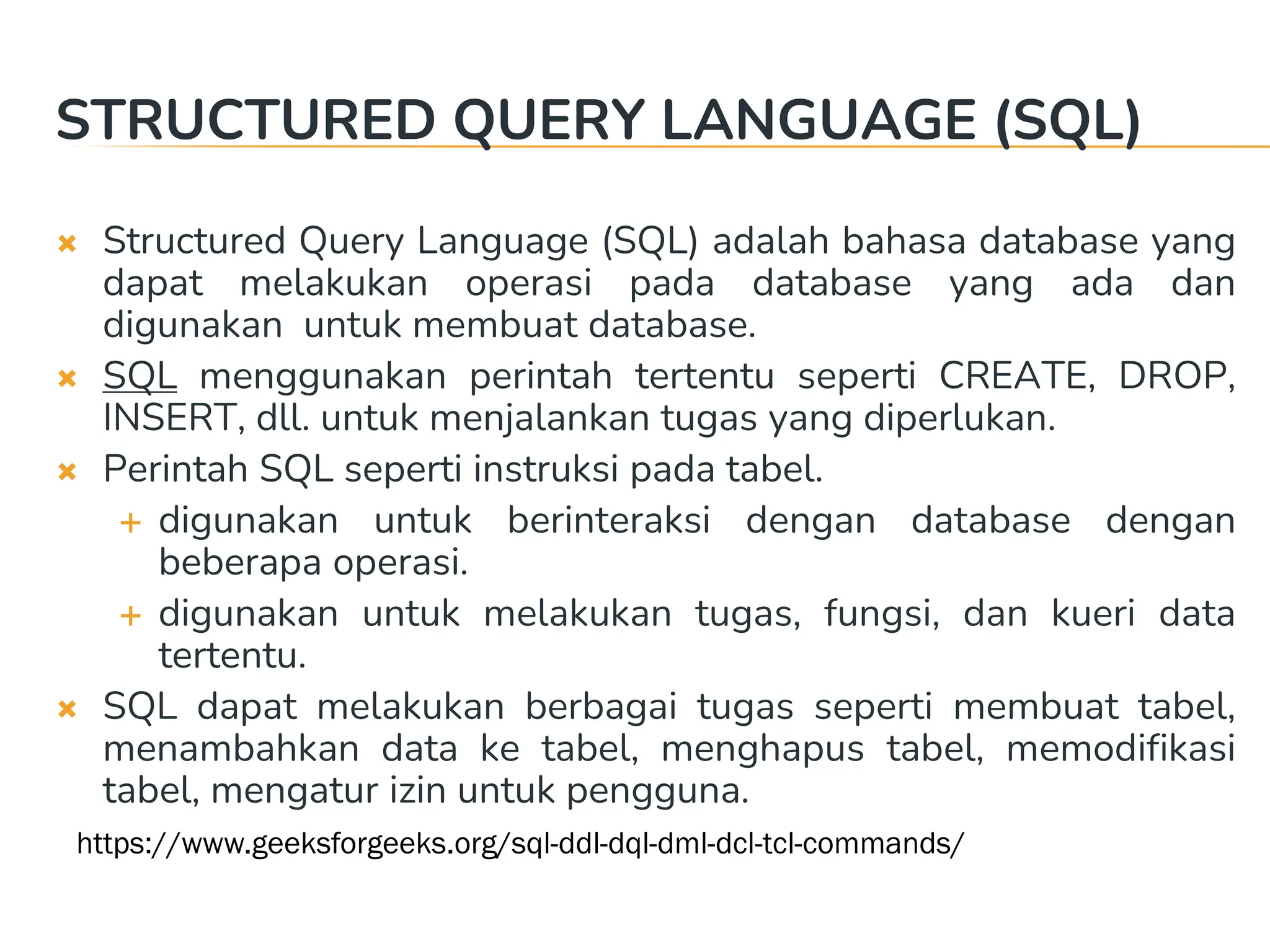 STRUCTURED QUERY LANGUAGE (SQL)

× Structured Query Language (SQL) adalah bahasa database yang dapat melakukan operasi pada database yang ada dan digunakan untuk membuat database.

× SQL menggunakan perintah tertentu seperti CREATE, DROP, INSERT, dll. untuk menjalankan tugas yang diperlukan.

× Perintah SQL seperti instruksi pada tabel.

+ digunakan untuk berinteraksi dengan database dengan beberapa operasi.

+ digunakan untuk melakukan tugas, fungsi, dan kueri data tertentu.

× SQL dapat melakukan berbagai tugas seperti membuat tabel, menambahkan data ke tabel, menghapus tabel, memodifikasi tabel, mengatur izin untuk pengguna.

https://www.geeksforgeeks.org/sql-ddl-dql-dml-dcl-tcl-commands/